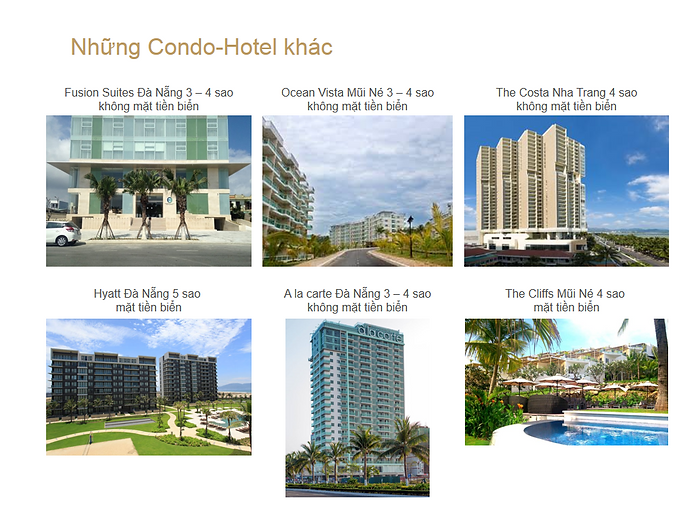 Những Condo-Hotel khác

Fusion Suites Đà Nẵng 3 – 4 sao
không mặt tiền biển

Ocean Vista Mũi Né 3 – 4 sao
không mặt tiền biển

The Costa Nha Trang 4 sao
không mặt tiền biển

Hyatt Đà Nẵng 5 sao
mặt tiền biển

A la carte Đà Nẵng 3 – 4 sao
không mặt tiền biển

alacarte

The Cliffs Mũi Né 4 sao
mặt tiền biển